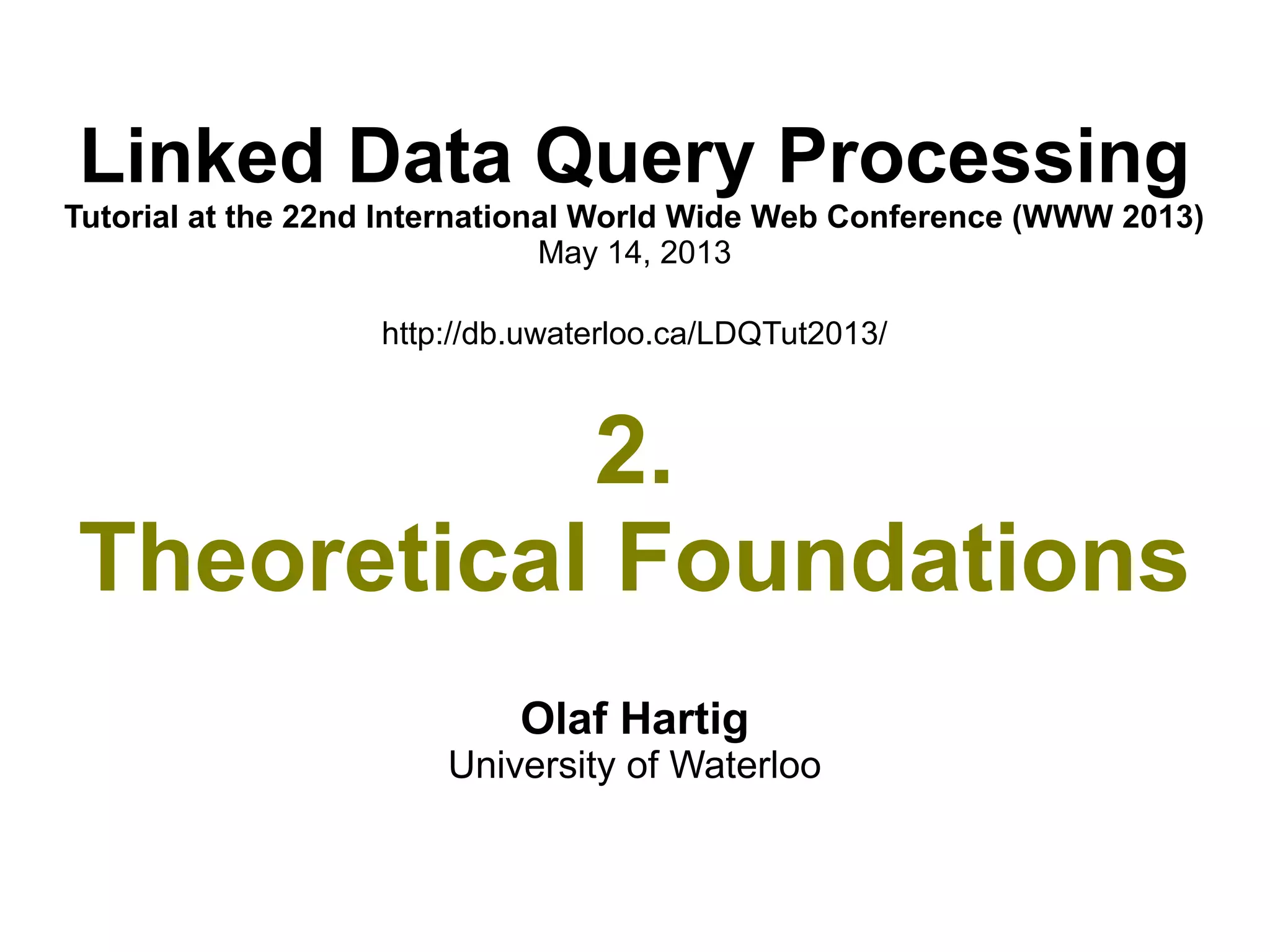 Linked Data Query Processing
Tutorial at the 22nd International World Wide Web Conference (WWW 2013)
May 14, 2013

http://db.uwaterloo.ca/LDQTut2013/

2.
Theoretical Foundations

Olaf Hartig
University of Waterloo